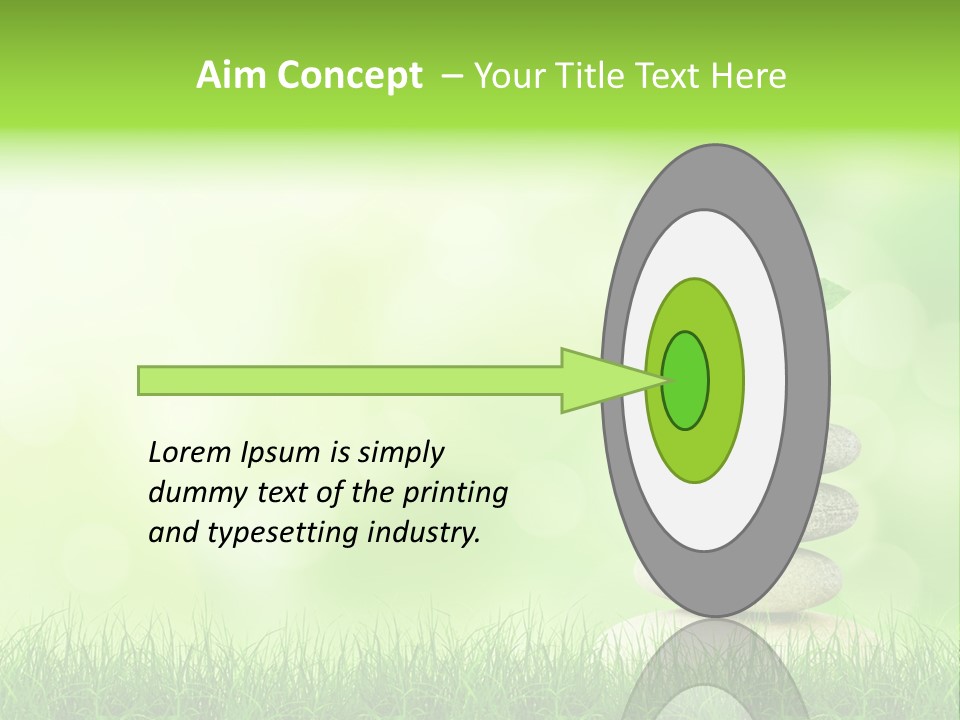 Aim Concept – Your Title Text Here

Lorem Ipsum is simply dummy text of the printing and typesetting industry.